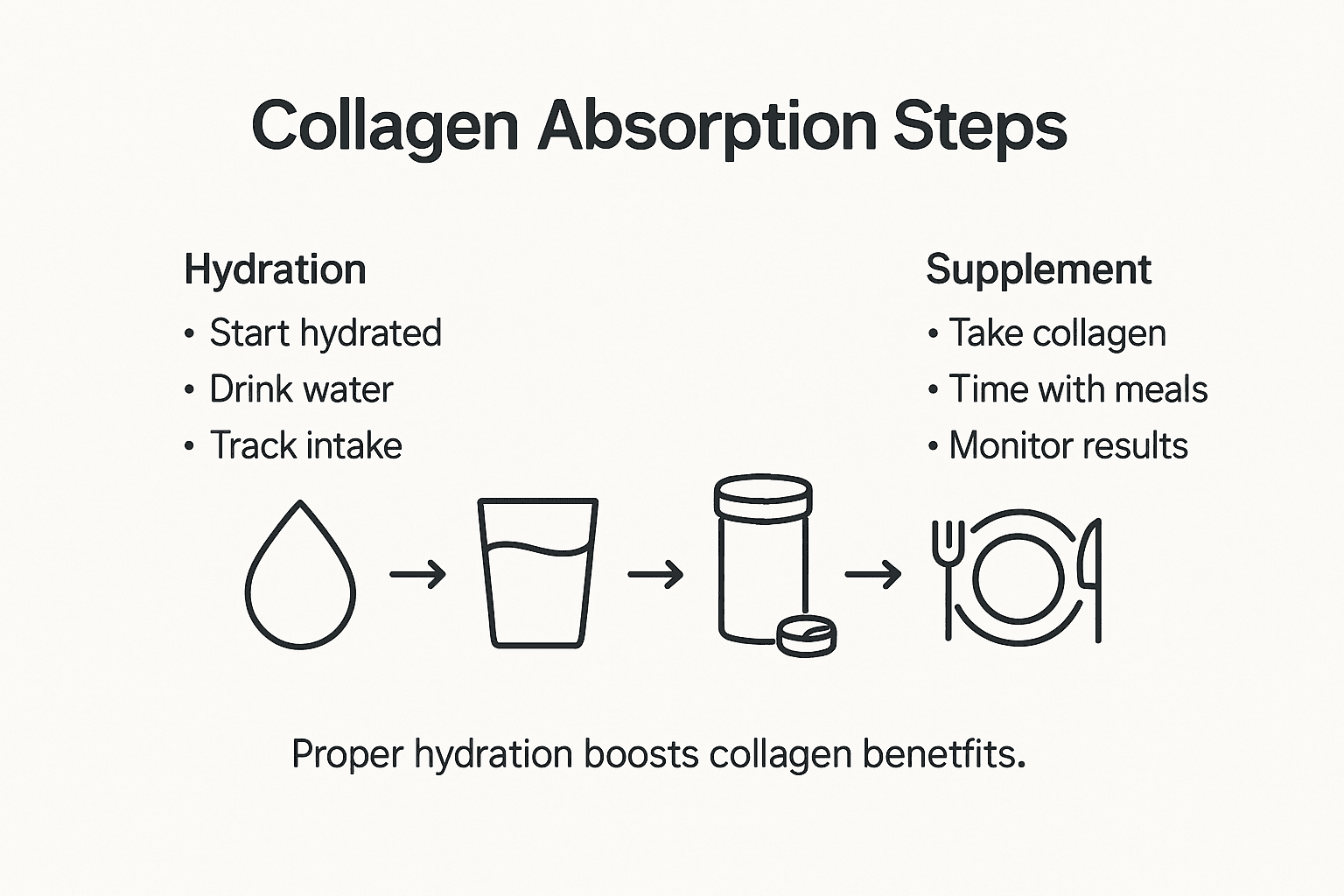 Collagen Absorption Steps

Hydration
• Start hydrated
• Drink water
• Track intake

Supplement
• Take collagen
• Time with meals
• Monitor results

Proper hydration boosts collagen benetfits.